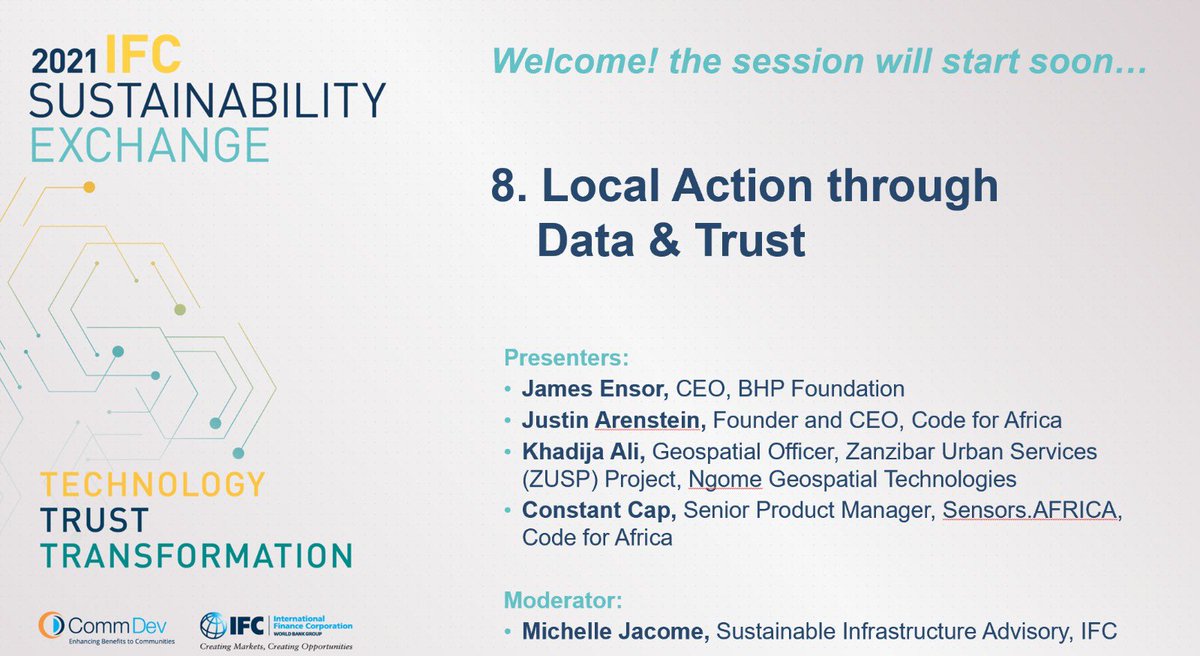 2021 IFC
SUSTAINABILITY
EXCHANGE

TECHNOLOGY
TRUST
TRANSFORMATION

CommDev
Enhancing Benefits to Communities

IFC International Finance Corporation WORLD BANK GROUP
Creating Markets, Creating Opportunities

Welcome! the session will start soon…

8. Local Action through Data & Trust

Presenters:
• James Ensor, CEO, BHP Foundation
• Justin Arenstein, Founder and CEO, Code for Africa
• Khadija Ali, Geospatial Officer, Zanzibar Urban Services (ZUSP) Project, Ngome Geospatial Technologies
• Constant Cap, Senior Product Manager, Sensors.AFRICA, Code for Africa

Moderator:
• Michelle Jacome, Sustainable Infrastructure Advisory, IFC